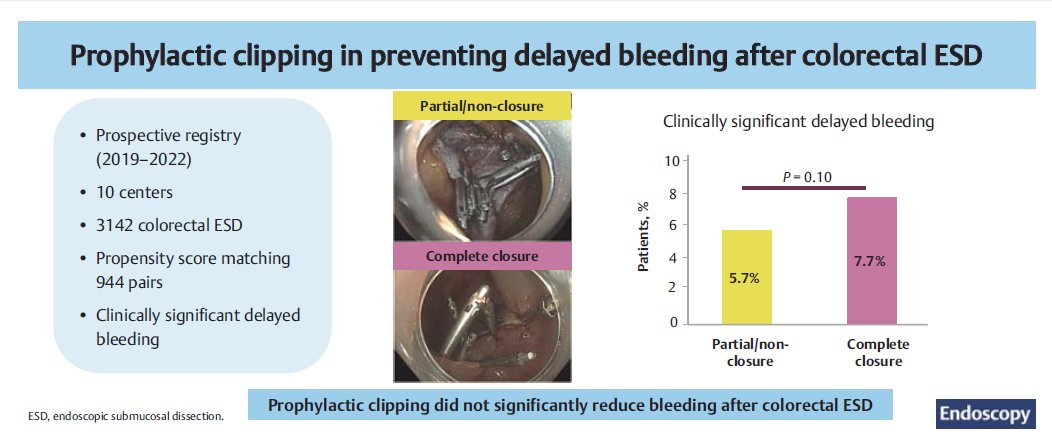 Prophylactic clipping in preventing delayed bleeding after colorectal ESD

• Prospective registry (2019–2022)
• 10 centers
• 3142 colorectal ESD
• Propensity score matching 944 pairs
• Clinically significant delayed bleeding

Partial/non-closure

Complete closure

Clinically significant delayed bleeding

Patients, %

10
8
6
4
2
0

$P = 0.10$

5.7%

7.7%

Partial/non-closure

Complete closure

ESD, endoscopic submucosal dissection.

Prophylactic clipping did not significantly reduce bleeding after colorectal ESD

Endoscopy